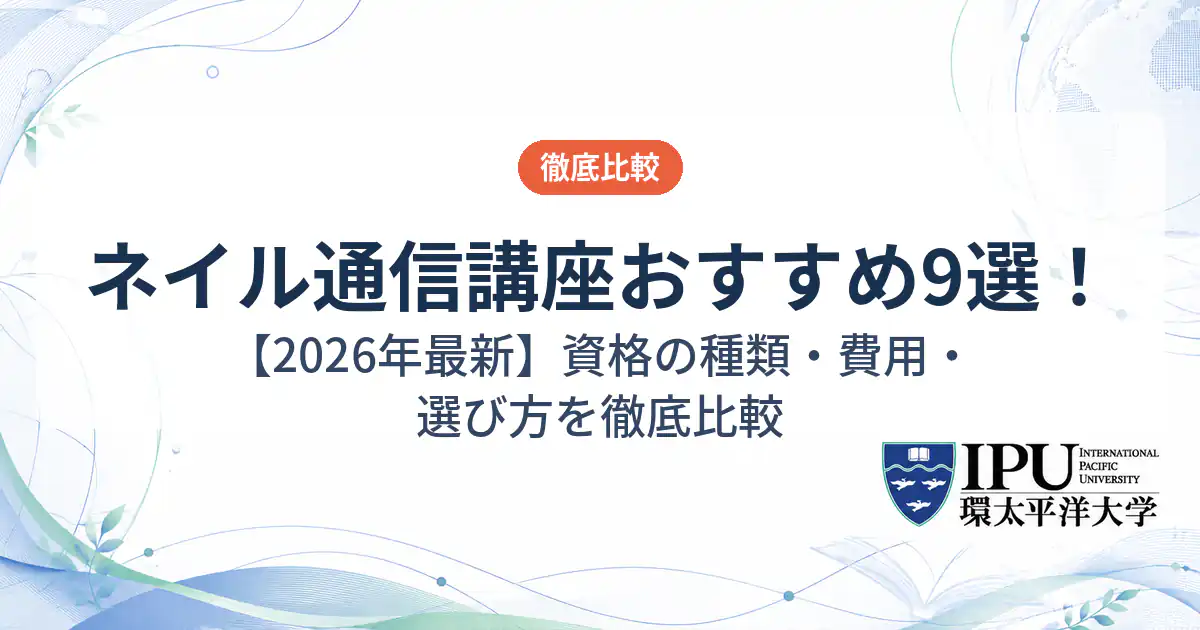 徹底比較

ネイル通信講座おすすめ9選！

【2026年最新】資格の種類・費用・選び方を徹底比較

IPU INTERNATIONAL PACIFIC UNIVERSITY
環太平洋大学